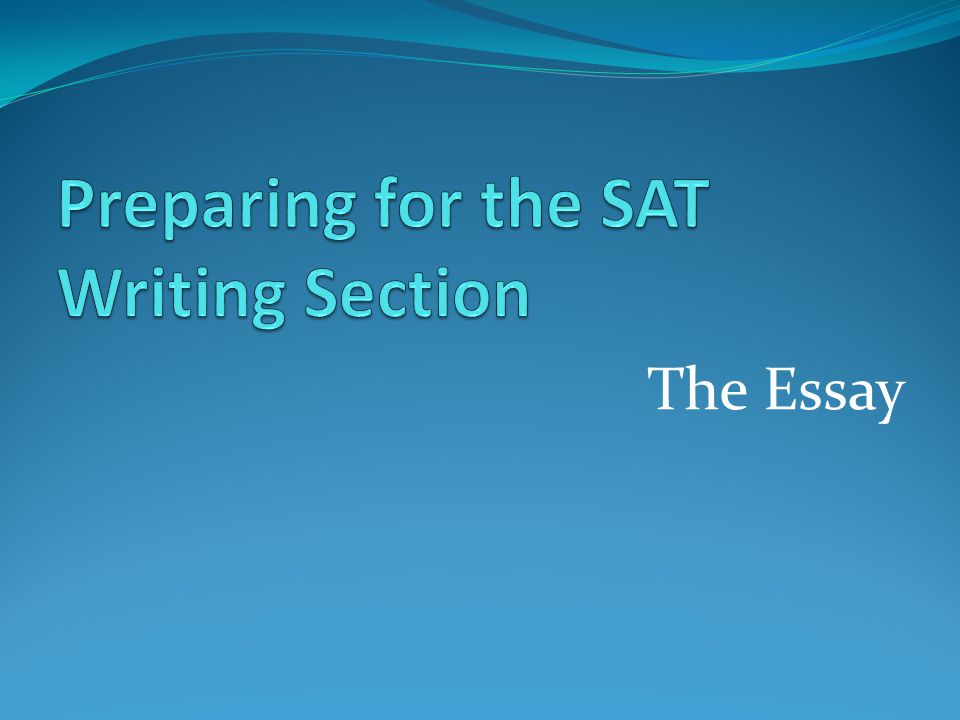 Preparing for the SAT Writing Section

The Essay